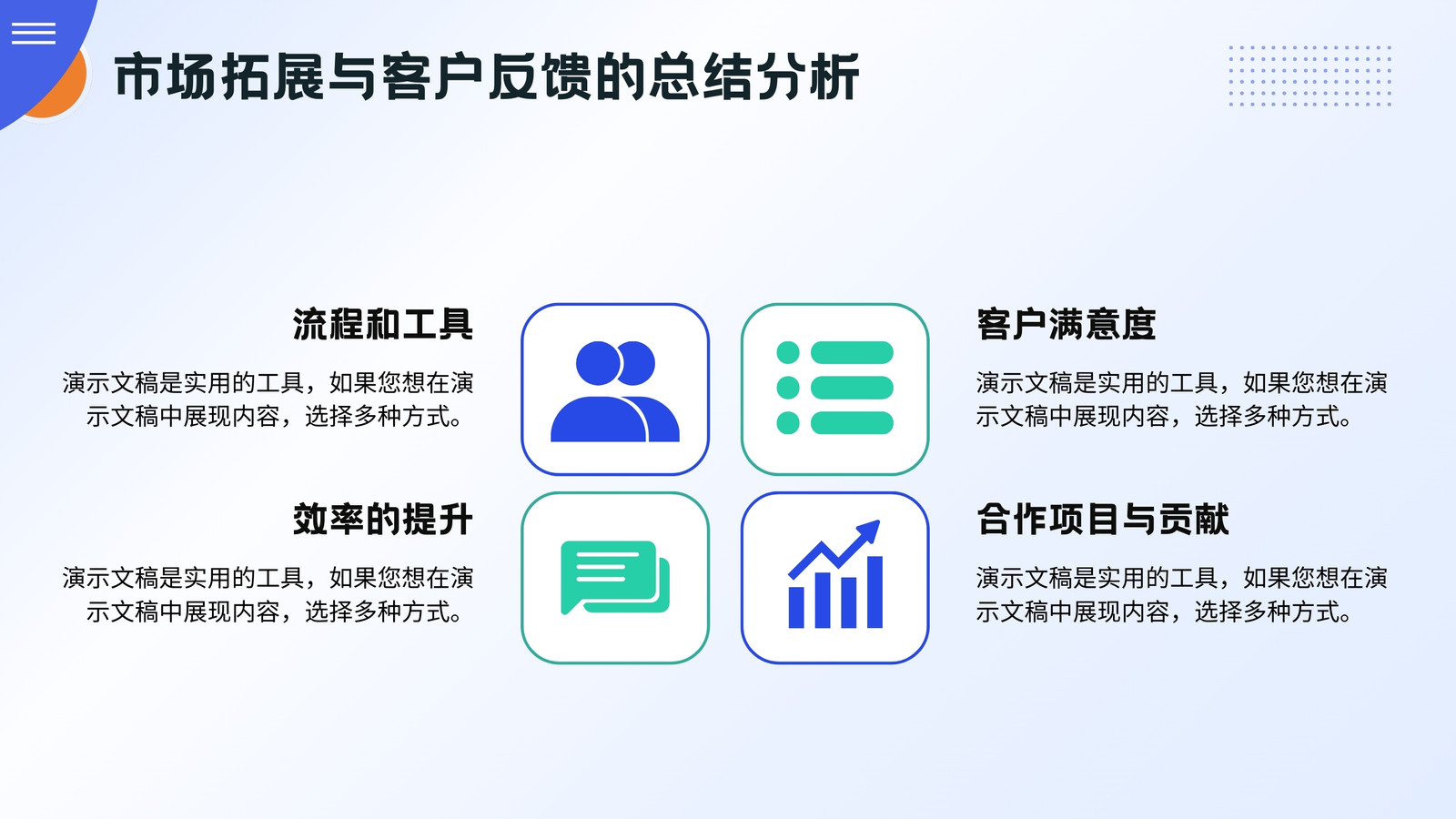 市场拓展与客户反馈的总结分析

流程和工具

演示文稿是实用的工具，如果您想在演示文稿中展现内容，选择多种方式。

效率的提升

演示文稿是实用的工具，如果您想在演示文稿中展现内容，选择多种方式。

客户满意度

演示文稿是实用的工具，如果您想在演示文稿中展现内容，选择多种方式。

合作项目与贡献

演示文稿是实用的工具，如果您想在演示文稿中展现内容，选择多种方式。